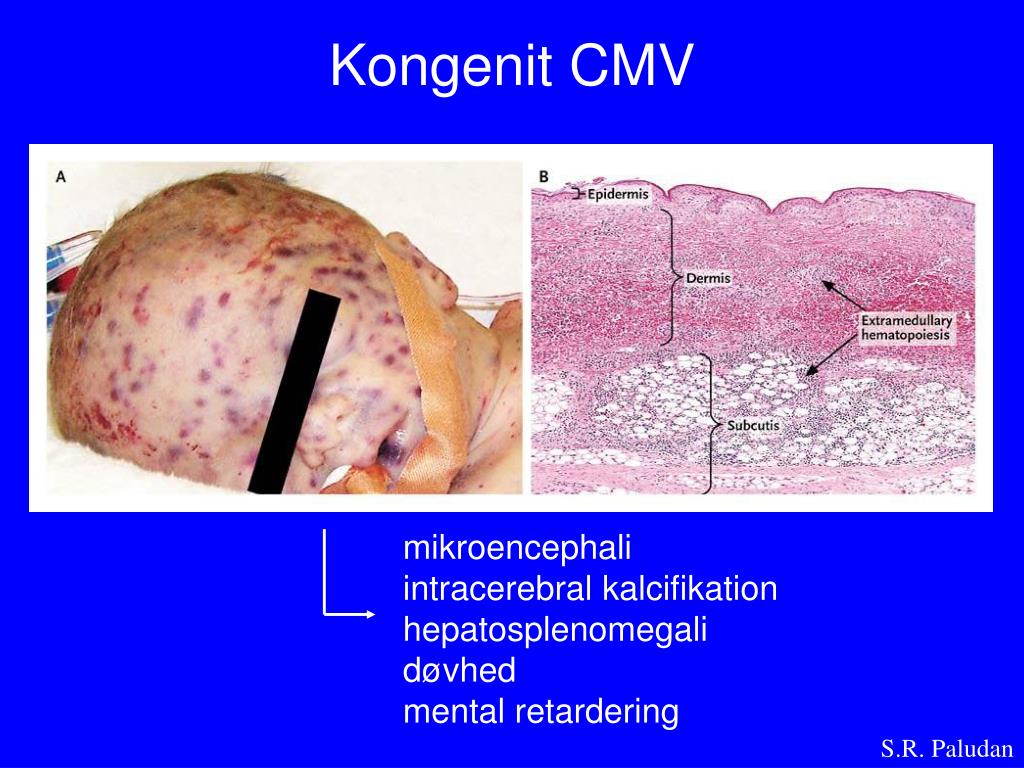 Kongenit CMV

A

B

Epidermis

Dermis

Extramedullary hematopoiesis

Subcutis

mikroencephali
intracerebral kalcifikation
hepatosplenomegali
døvhed
mental retardering

S.R. Paludan